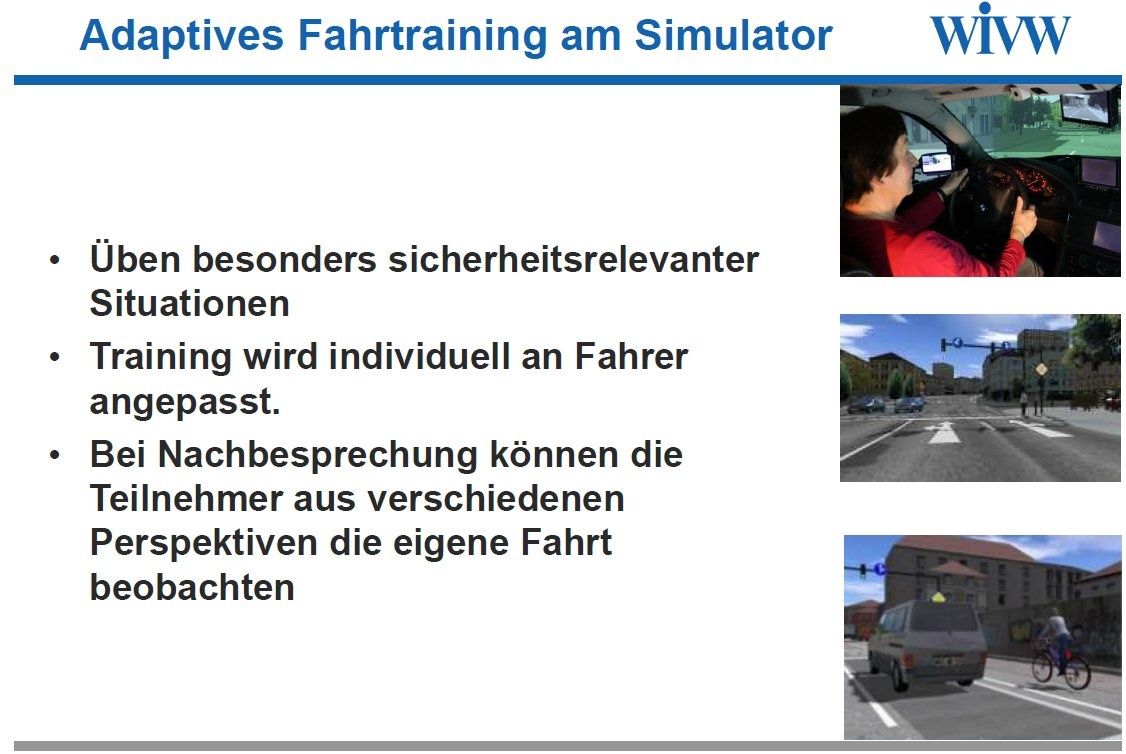 Adaptives Fahrtraining am Simulator

WIVW

• Üben besonders sicherheitsrelevanter Situationen
• Training wird individuell an Fahrer angepasst.
• Bei Nachbesprechung können die Teilnehmer aus verschiedenen Perspektiven die eigene Fahrt beobachten